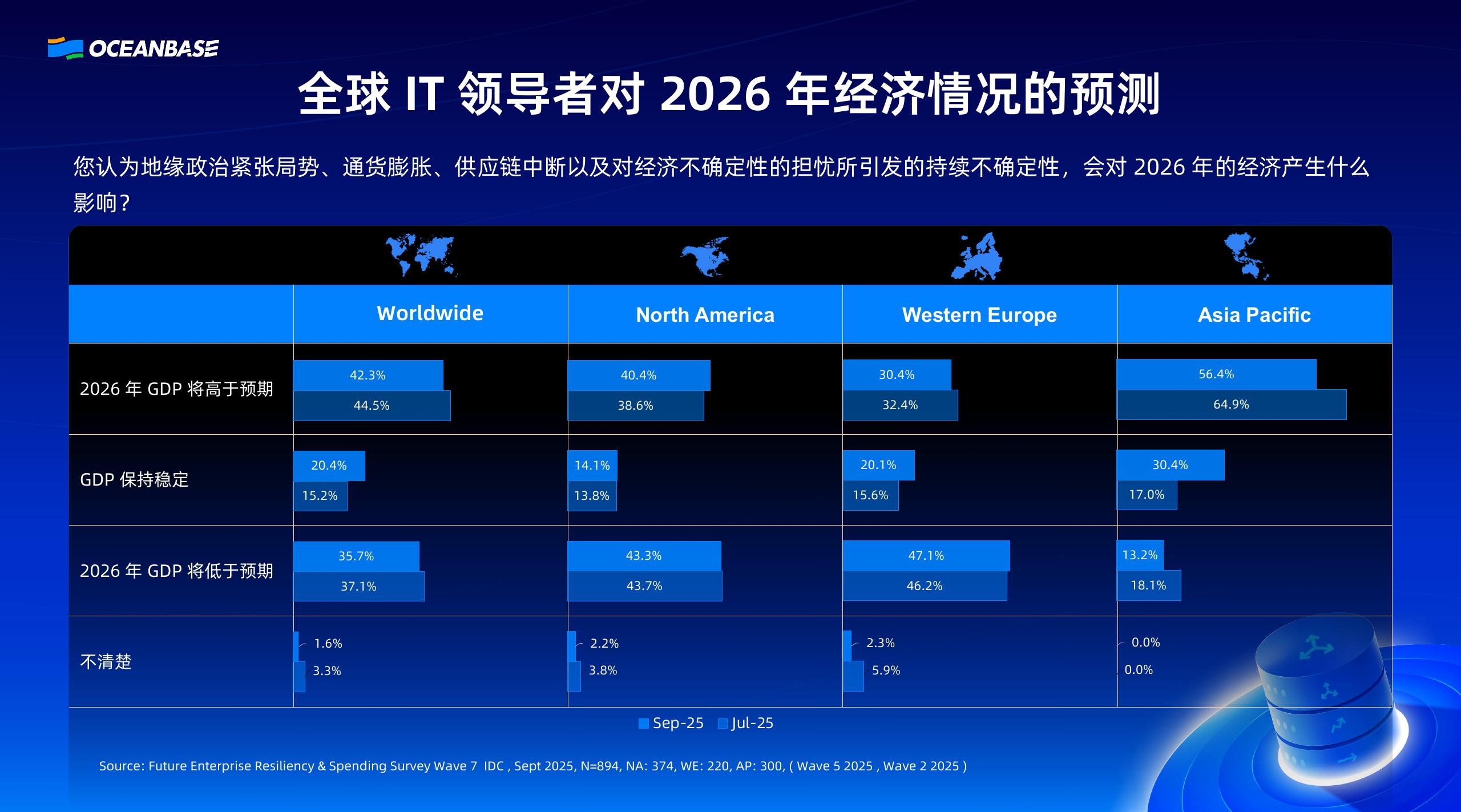 OCEANBASE

全球 IT 领导者对 2026 年经济情况的预测

您认为地缘政治紧张局势、通货膨胀、供应链中断以及对经济不确定性的担忧所引发的持续不确定性，会对 2026 年的经济产生什么影响？

| | Worldwide | North America | Western Europe | Asia Pacific |
|---|---|---|---|---|
| 2026 年 GDP 将高于预期 | 42.3% 44.5% | 40.4% 38.6% | 30.4% 32.4% | 56.4% 64.9% |
| GDP 保持稳定 | 20.4% 15.2% | 14.1% 13.8% | 20.1% 15.6% | 30.4% 17.0% |
| 2026 年 GDP 将低于预期 | 35.7% 37.1% | 43.3% 43.7% | 47.1% 46.2% | 13.2% 18.1% |
| 不清楚 | 1.6% 3.3% | 2.2% 3.8% | 2.3% 5.9% | 0.0% 0.0% |

Sep-25 Jul-25

Source: Future Enterprise Resiliency & Spending Survey Wave 7 IDC , Sept 2025, N=894, NA: 374, WE: 220, AP: 300, ( Wave 5 2025 , Wave 2 2025 )